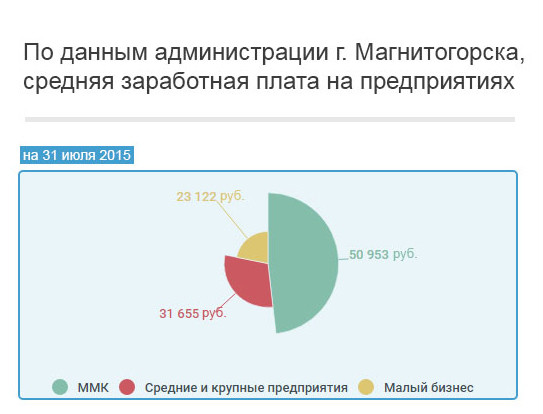 По данным администрации г. Магнитогорска, средняя заработная плата на предприятиях

на 31 июля 2015

23 122 руб.

50 953 руб.

31 655 руб.

ММК Средние и крупные предприятия Малый бизнес